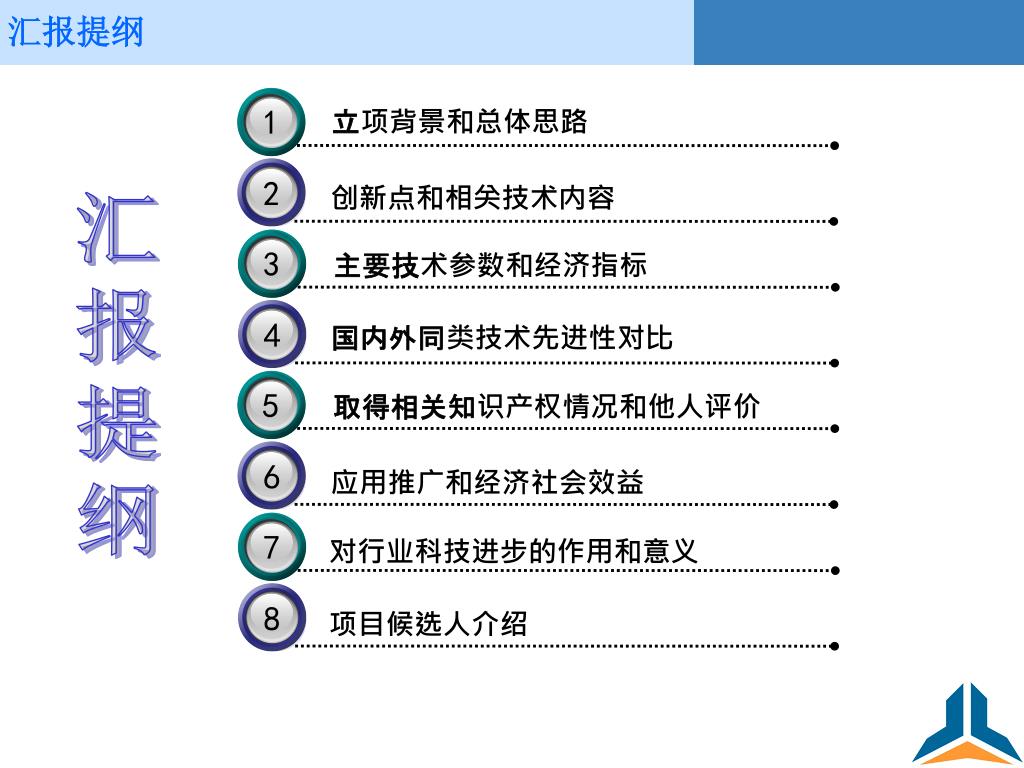 汇报提纲

汇报提纲

1 立项背景和总体思路

2 创新点和相关技术内容

3 主要技术参数和经济指标

4 国内外同类技术先进性对比

5 取得相关知识产权情况和他人评价

6 应用推广和经济社会效益

7 对行业科技进步的作用和意义

8 项目候选人介绍